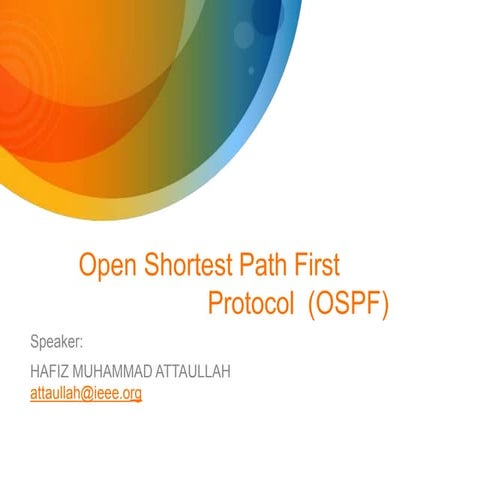 Open Shortest Path First Protocol (OSPF)

Speaker:

HAFIZ MUHAMMAD ATTAULLAH
attaullah@ieee.org